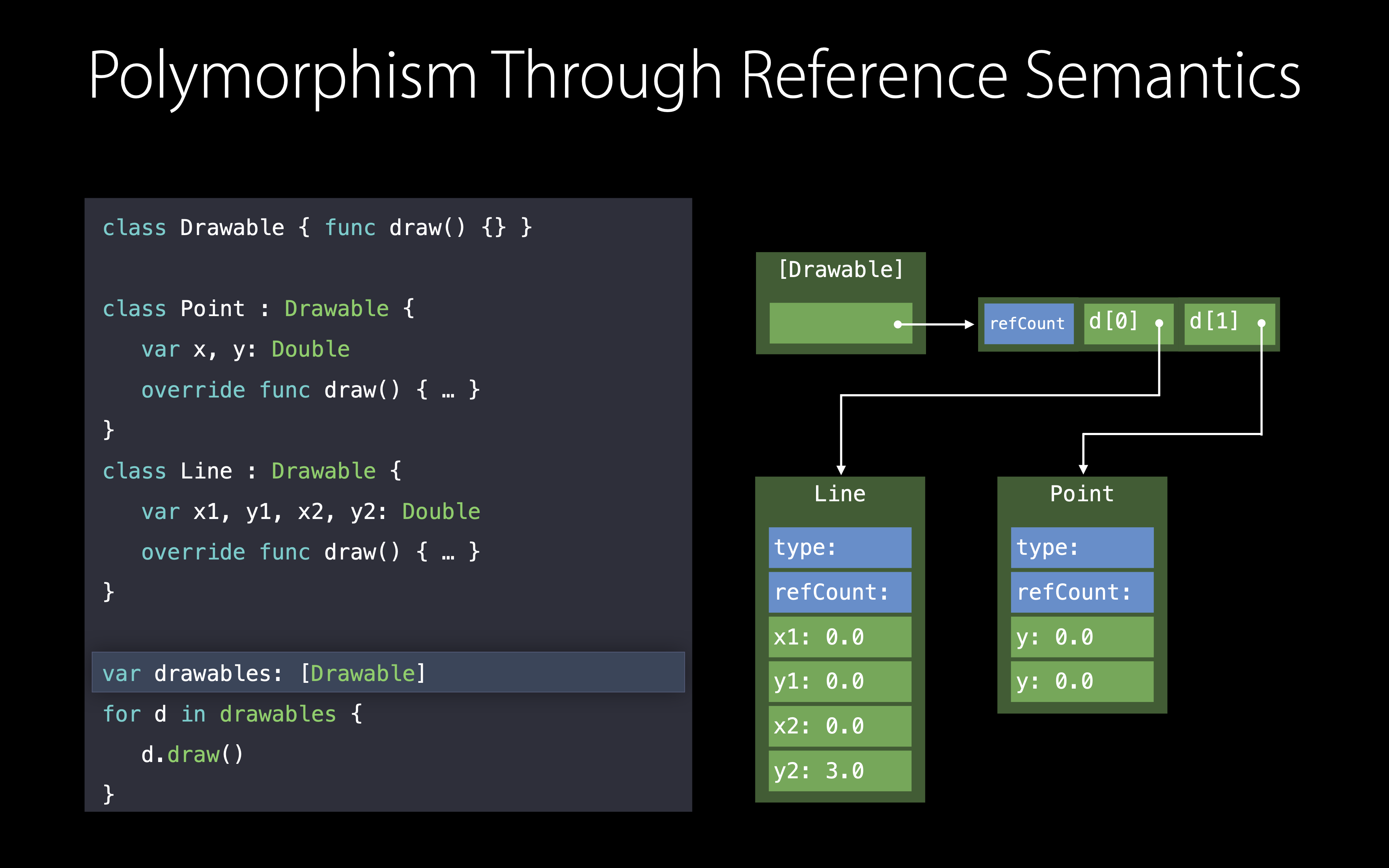 Polymorphism Through Reference Semantics

class Drawable { func draw() {} }

class Point : Drawable {
    var x, y: Double
    override func draw() { … }
}
class Line : Drawable {
    var x1, y1, x2, y2: Double
    override func draw() { … }
}

var drawables: [Drawable]
for d in drawables {
    d.draw()
}

[Drawable]

refCount d[0] d[1]

Line
type:
refCount:
x1: 0.0
y1: 0.0
x2: 0.0
y2: 3.0

Point
type:
refCount:
y: 0.0
y: 0.0